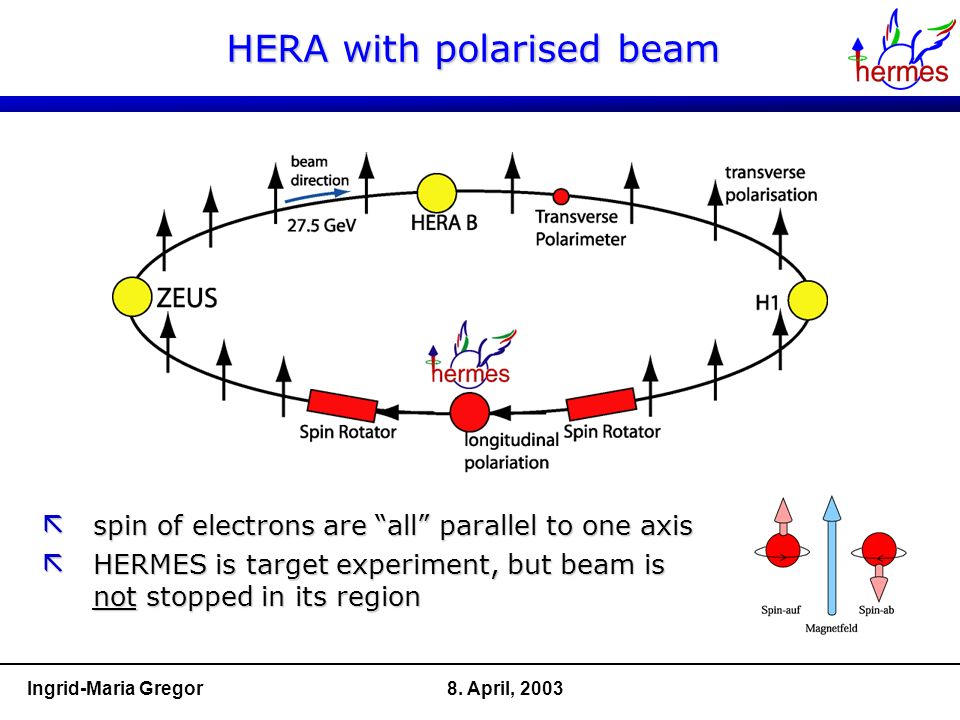 HERA with polarised beam

hermes

beam direction

27.5 GeV

HERA B

Transverse Polarimeter

transverse polarisation

ZEUS

H1

hermes

Spin Rotator

longitudinal polariation

Spin Rotator

spin of electrons are “all” parallel to one axis

HERMES is target experiment, but beam is not stopped in its region

Spin-auf

Spin-ab

Magnetfeld

Ingrid-Maria Gregor

8. April, 2003